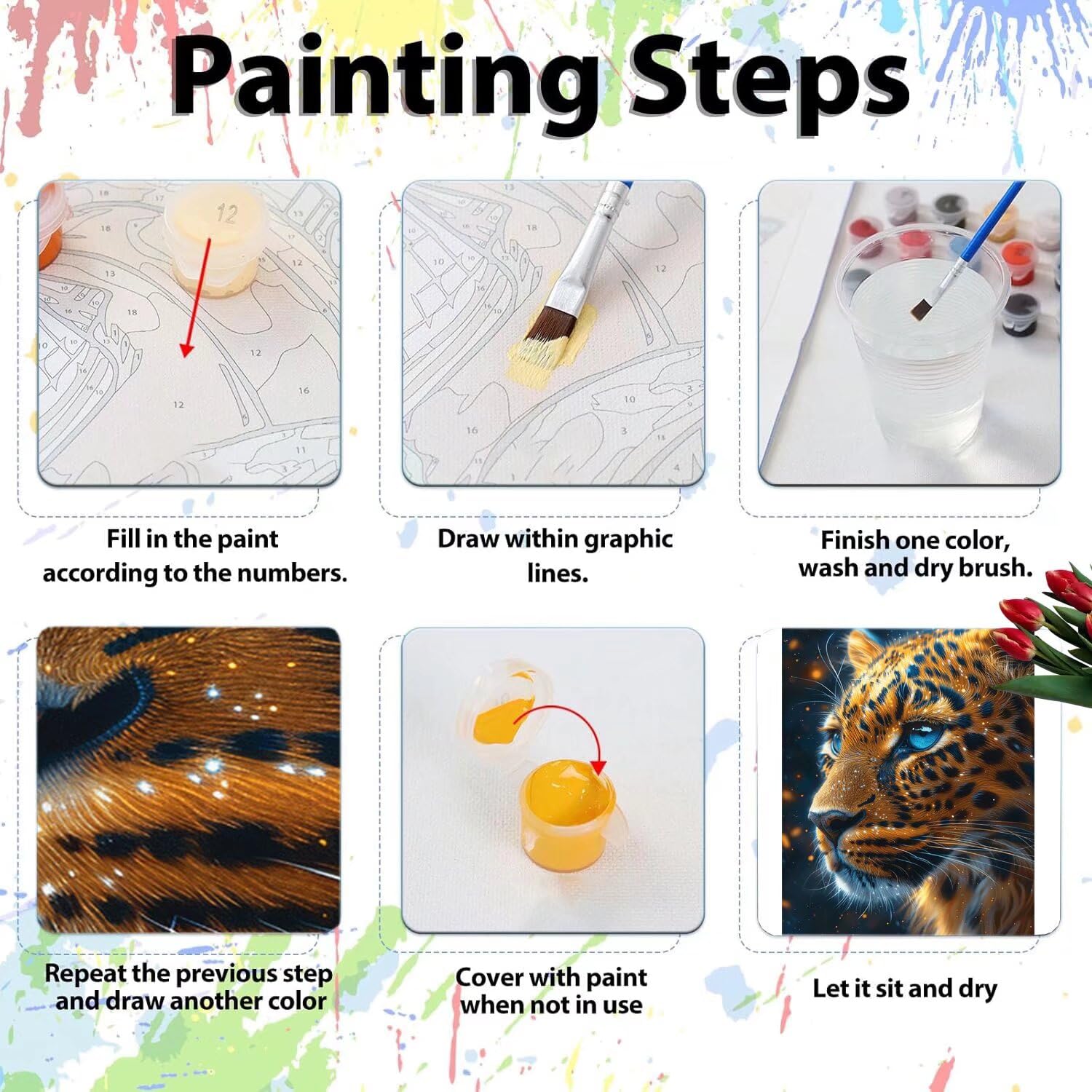 Painting Steps

12

Fill in the paint according to the numbers.

Draw within graphic lines.

Finish one color, wash and dry brush.

Repeat the previous step and draw another color

Cover with paint when not in use

Let it sit and dry